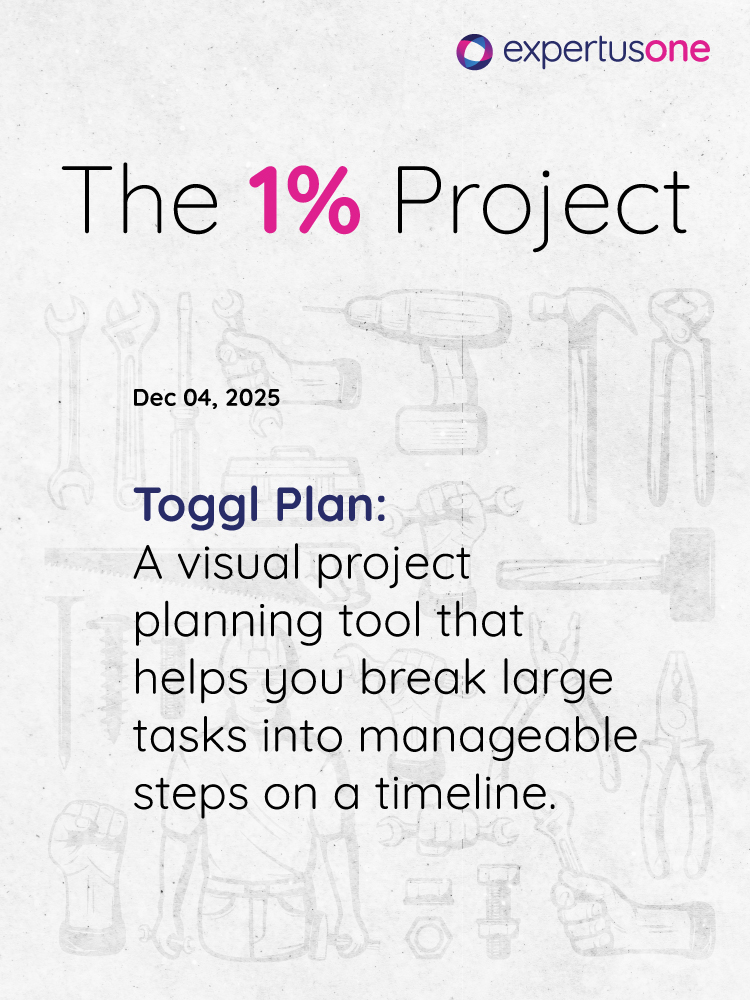 expertusone

The 1% Project

Dec 04, 2025

Toggl Plan:
A visual project planning tool that helps you break large tasks into manageable steps on a timeline.